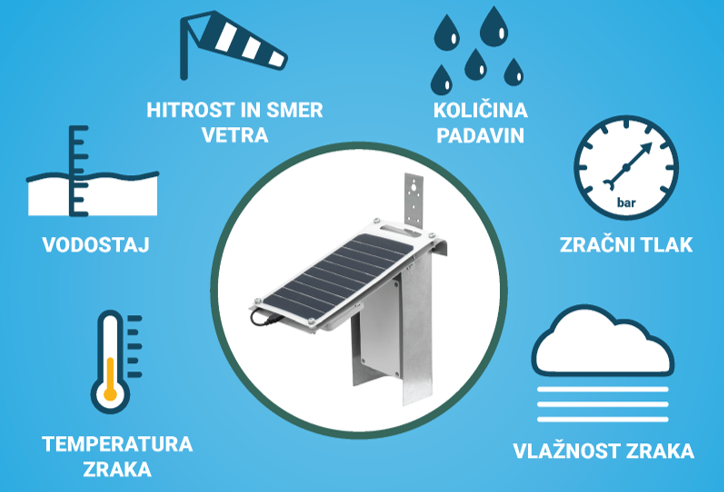 HITROST IN SMER VETRA

KOLIČINA PADAVIN

VODOSTAJ

bar

ZRAČNI TLAK

TEMPERATURA ZRAKA

VLAŽNOST ZRAKA